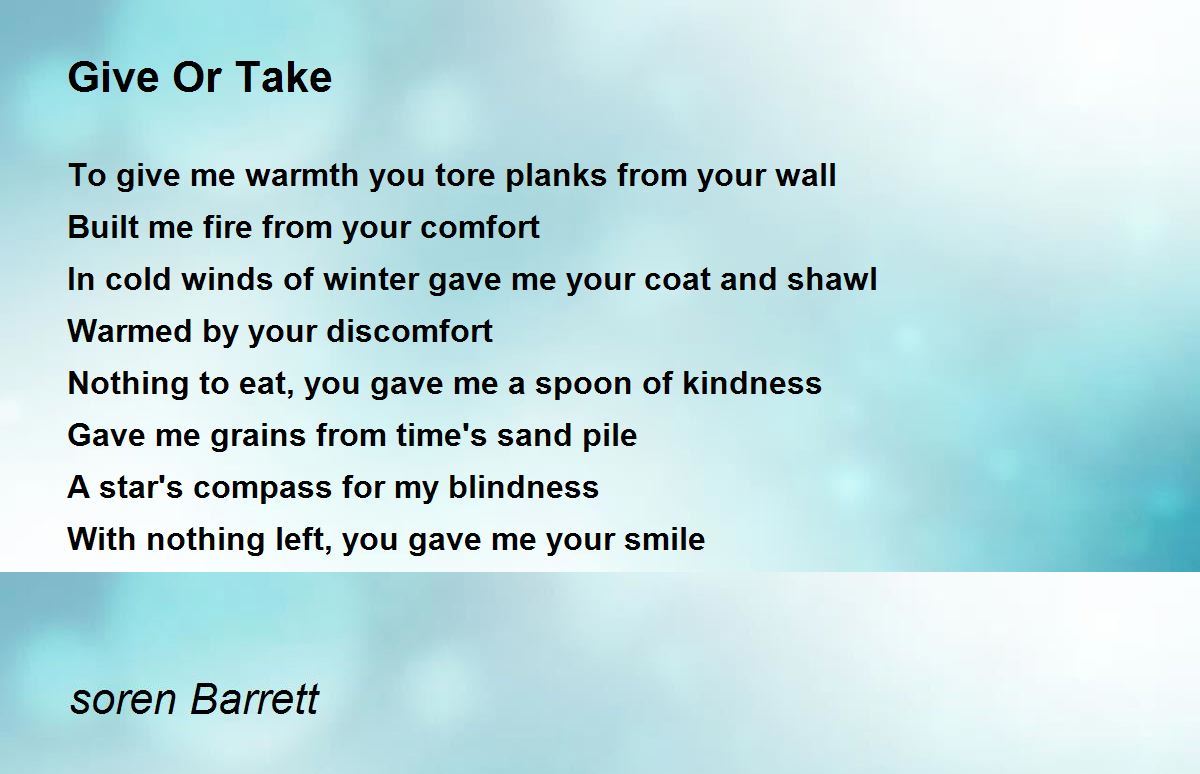 Give Or Take

To give me warmth you tore planks from your wall
Built me fire from your comfort
In cold winds of winter gave me your coat and shawl
Warmed by your discomfort
Nothing to eat, you gave me a spoon of kindness
Gave me grains from time's sand pile
A star's compass for my blindness
With nothing left, you gave me your smile

soren Barrett